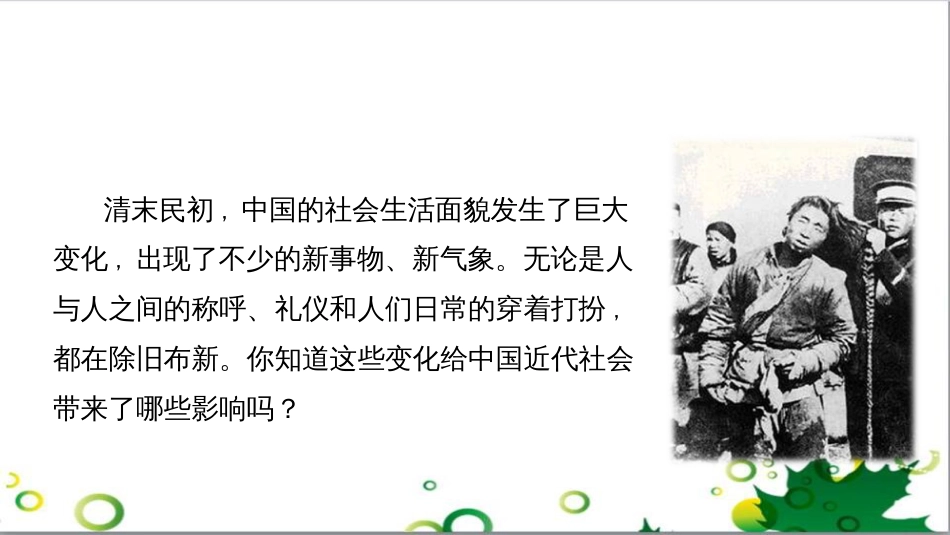 清末民初，中国的社会生活面貌发生了巨大变化，出现了不少的新事物、新气象。无论是人与人之间的称呼、礼仪和人们日常的穿着打扮，都在除旧布新。你知道这些变化给中国近代社会带来了哪些影响吗？